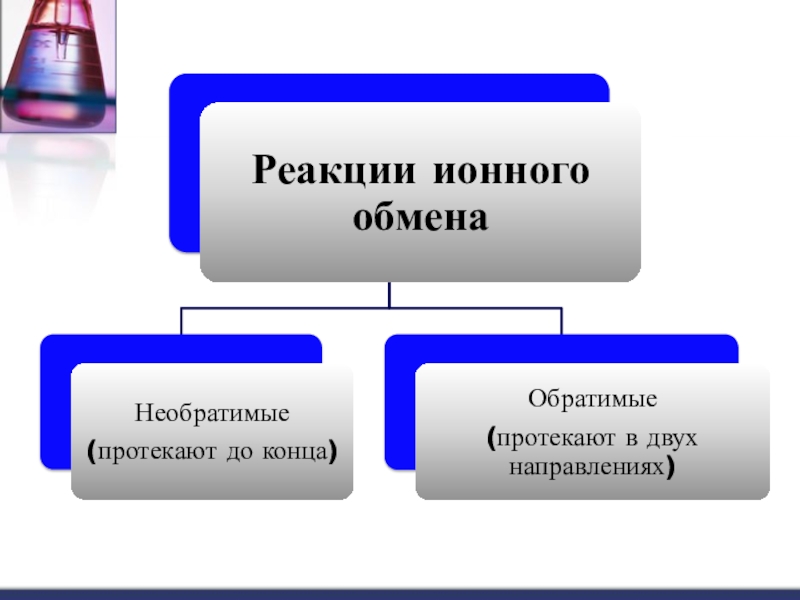 Реакции ионного обмена

Необратимые
(протекают до конца)

Обратимые
(протекают в двух направлениях)